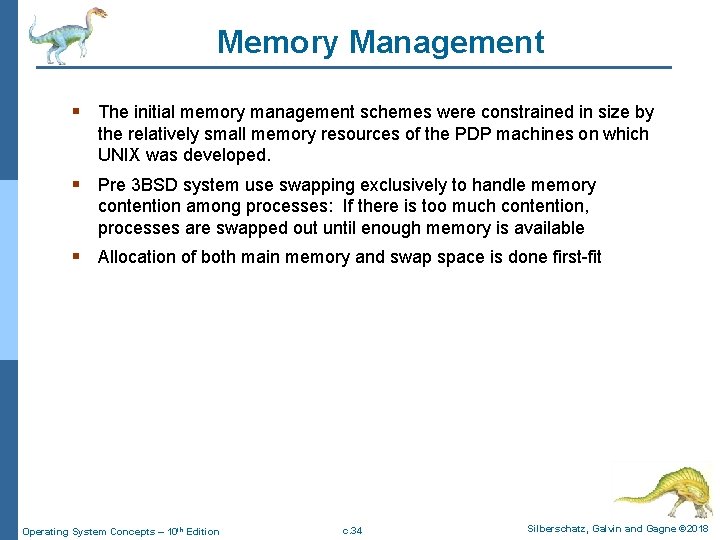 Memory Management

▪ The initial memory management schemes were constrained in size by the relatively small memory resources of the PDP machines on which UNIX was developed.

▪ Pre 3BSD system use swapping exclusively to handle memory contention among processes: If there is too much contention, processes are swapped out until enough memory is available

▪ Allocation of both main memory and swap space is done first-fit

Operating System Concepts – 10th Edition c.34 Silberschatz, Galvin and Gagne ©2018